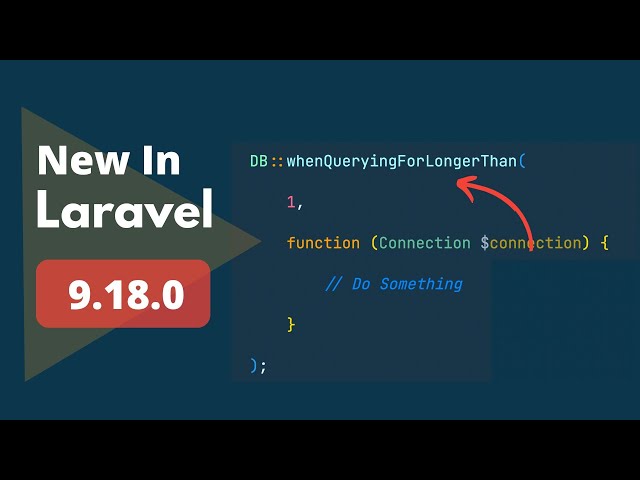 New In Laravel

9.18.0

DB::whenQueryingForLongerThan(
    1,
    function (Connection $connection) {
        // Do Something
    }
);